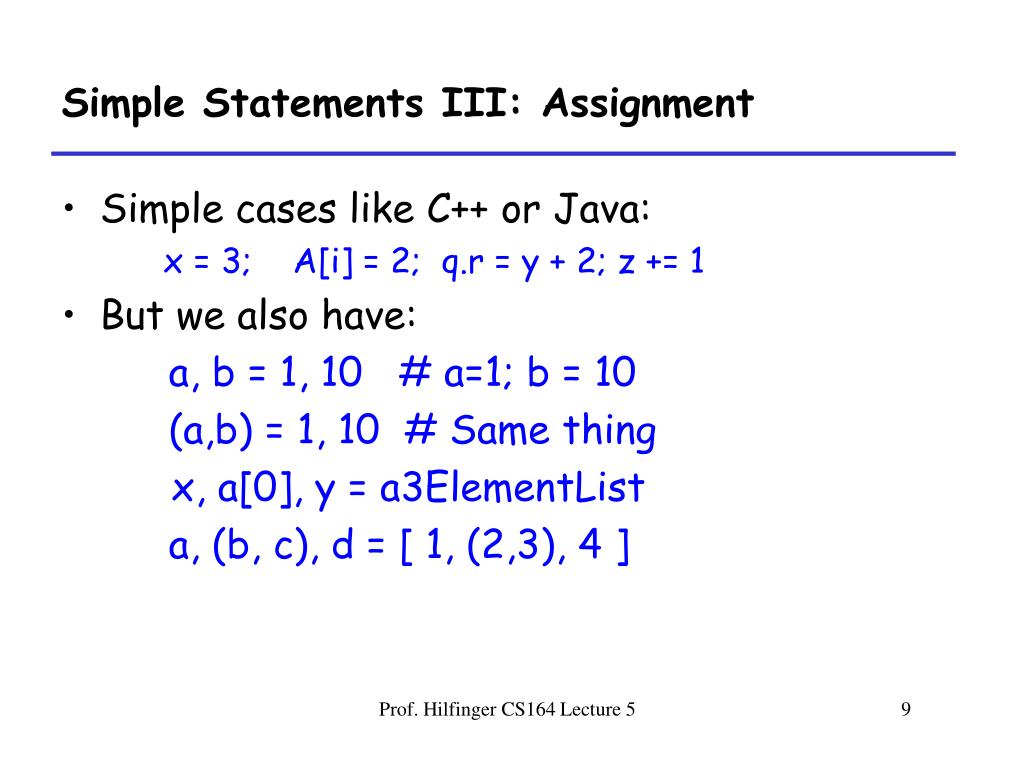 Simple Statements III: Assignment

• Simple cases like C++ or Java:
x = 3; A[i] = 2; q.r = y + 2; z += 1

• But we also have:
a, b = 1, 10 # a=1; b = 10
(a,b) = 1, 10 # Same thing
x, a[0], y = a3ElementList
a, (b, c), d = [ 1, (2,3), 4 ]

Prof. Hilfinger CS164 Lecture 5

9